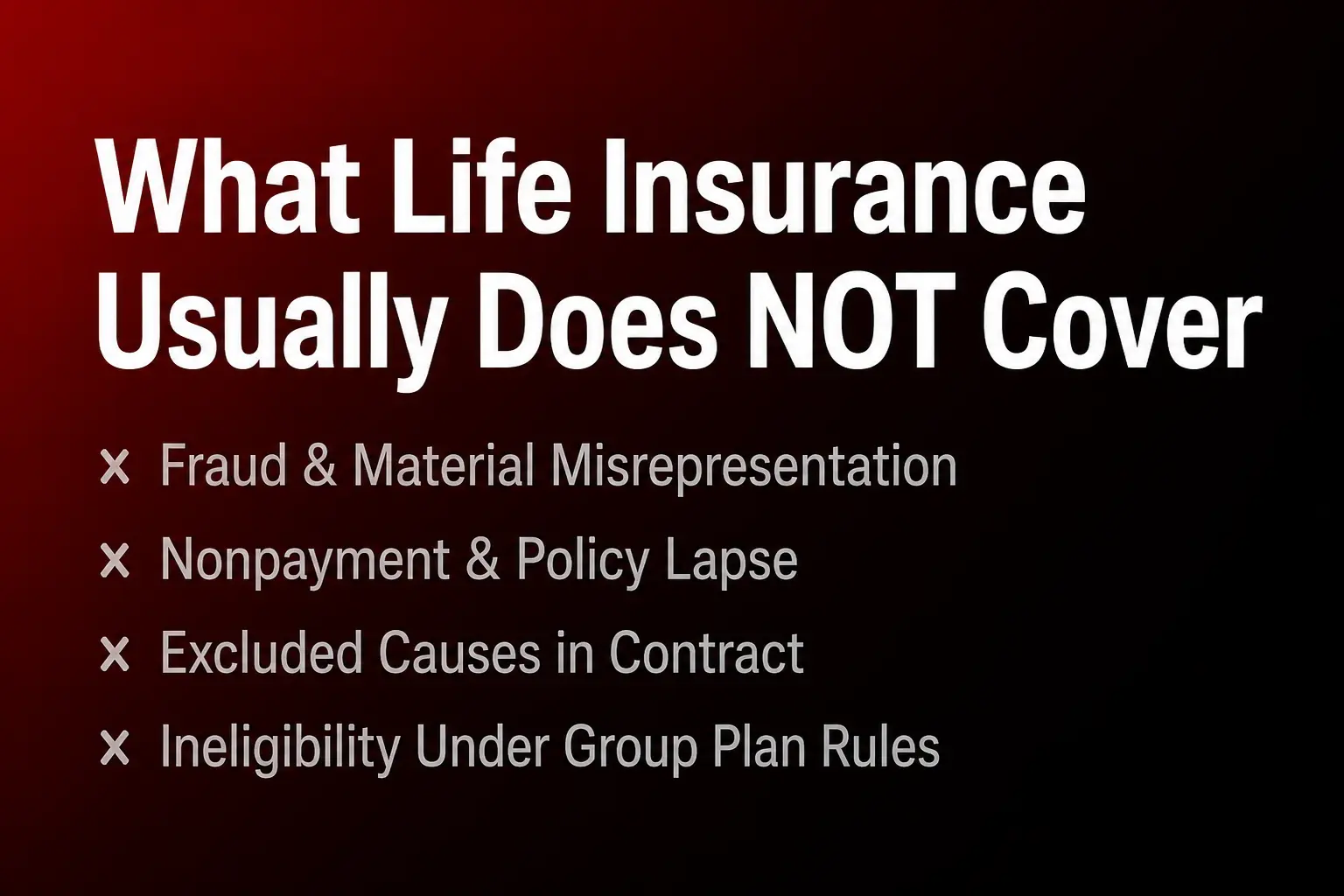 What Life Insurance Usually Does NOT Cover

× Fraud & Material Misrepresentation

× Nonpayment & Policy Lapse

× Excluded Causes in Contract

× Ineligibility Under Group Plan Rules